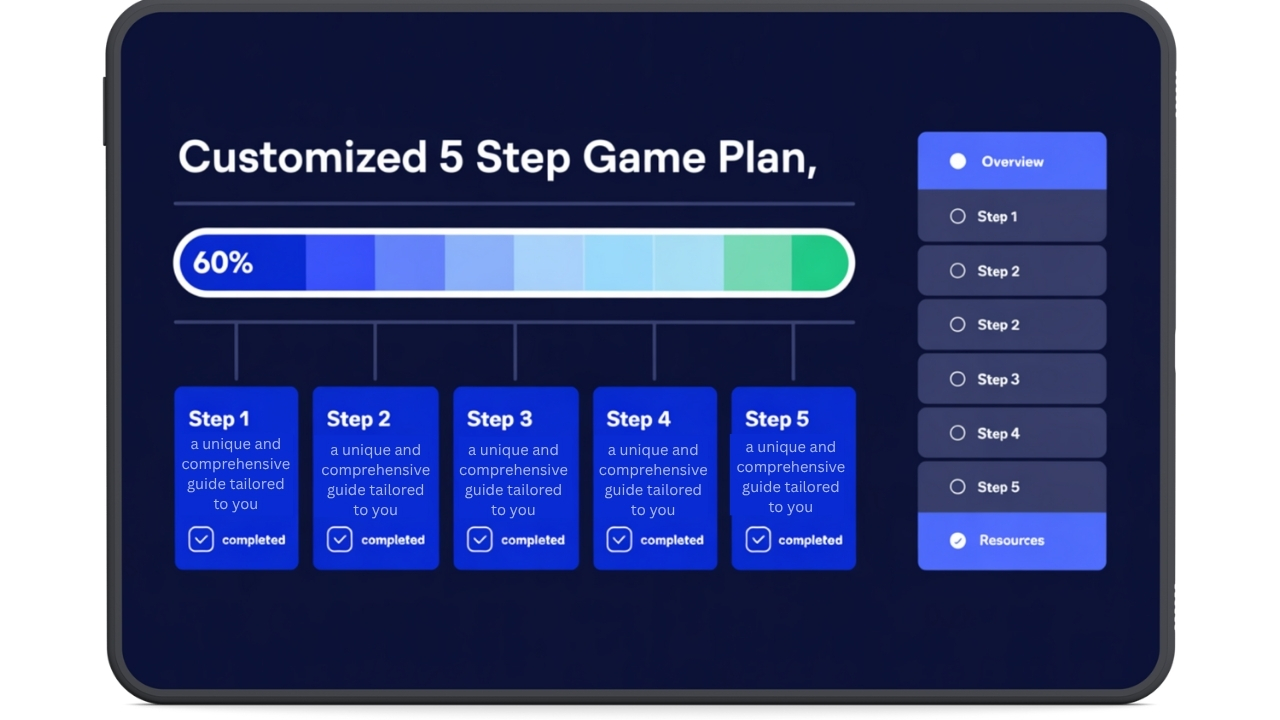 Customized 5 Step Game Plan,

60%

Step 1
a unique and comprehensive guide tailored to you
completed

Step 2
a unique and comprehensive guide tailored to you
completed

Step 3
a unique and comprehensive guide tailored to you
completed

Step 4
a unique and comprehensive guide tailored to you
completed

Step 5
a unique and comprehensive guide tailored to you
completed

Overview
Step 1
Step 2
Step 2
Step 3
Step 4
Step 5
Resources